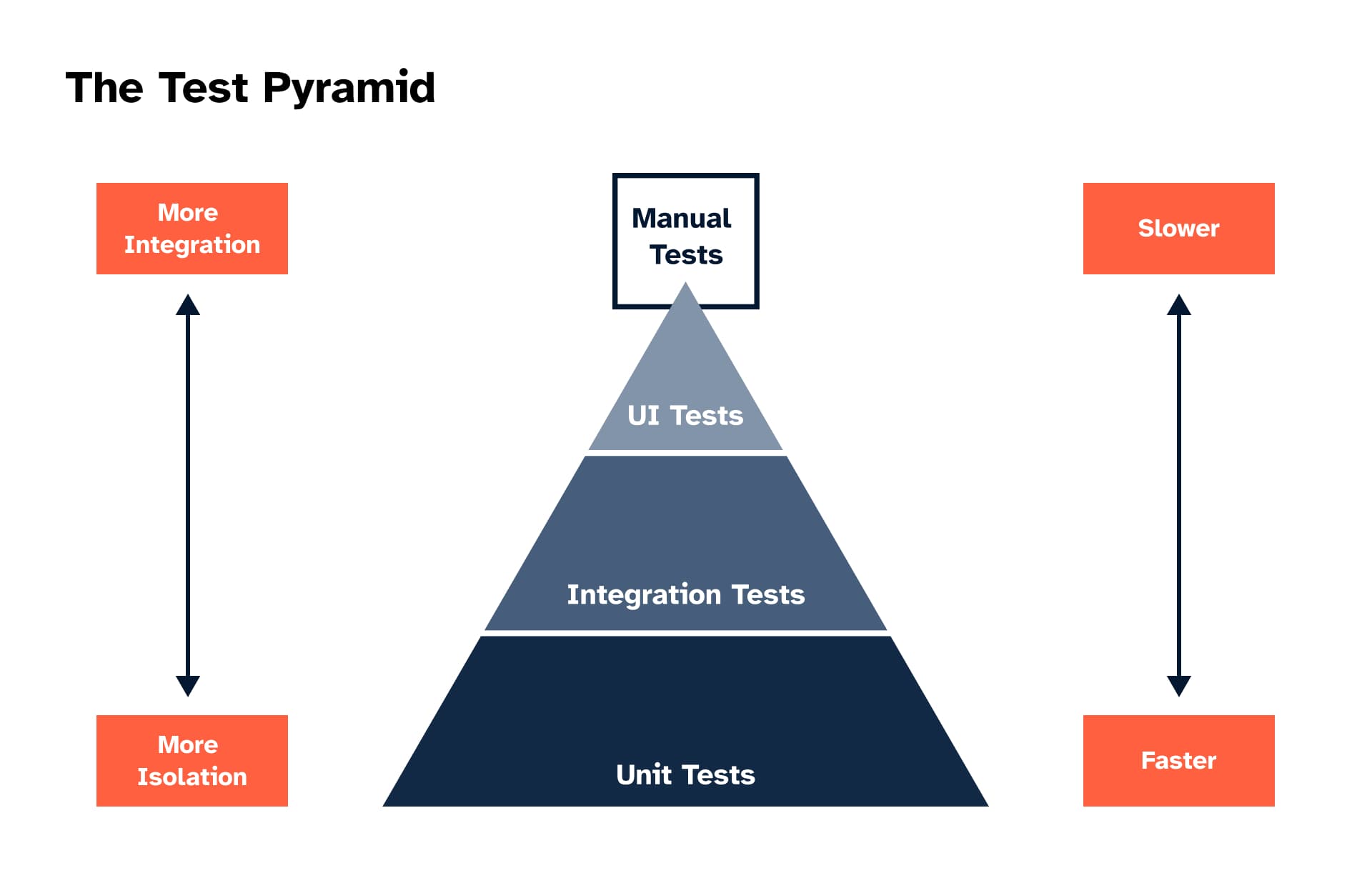 The Test Pyramid

More Integration

More Isolation

Manual Tests

UI Tests

Integration Tests

Unit Tests

Slower

Faster